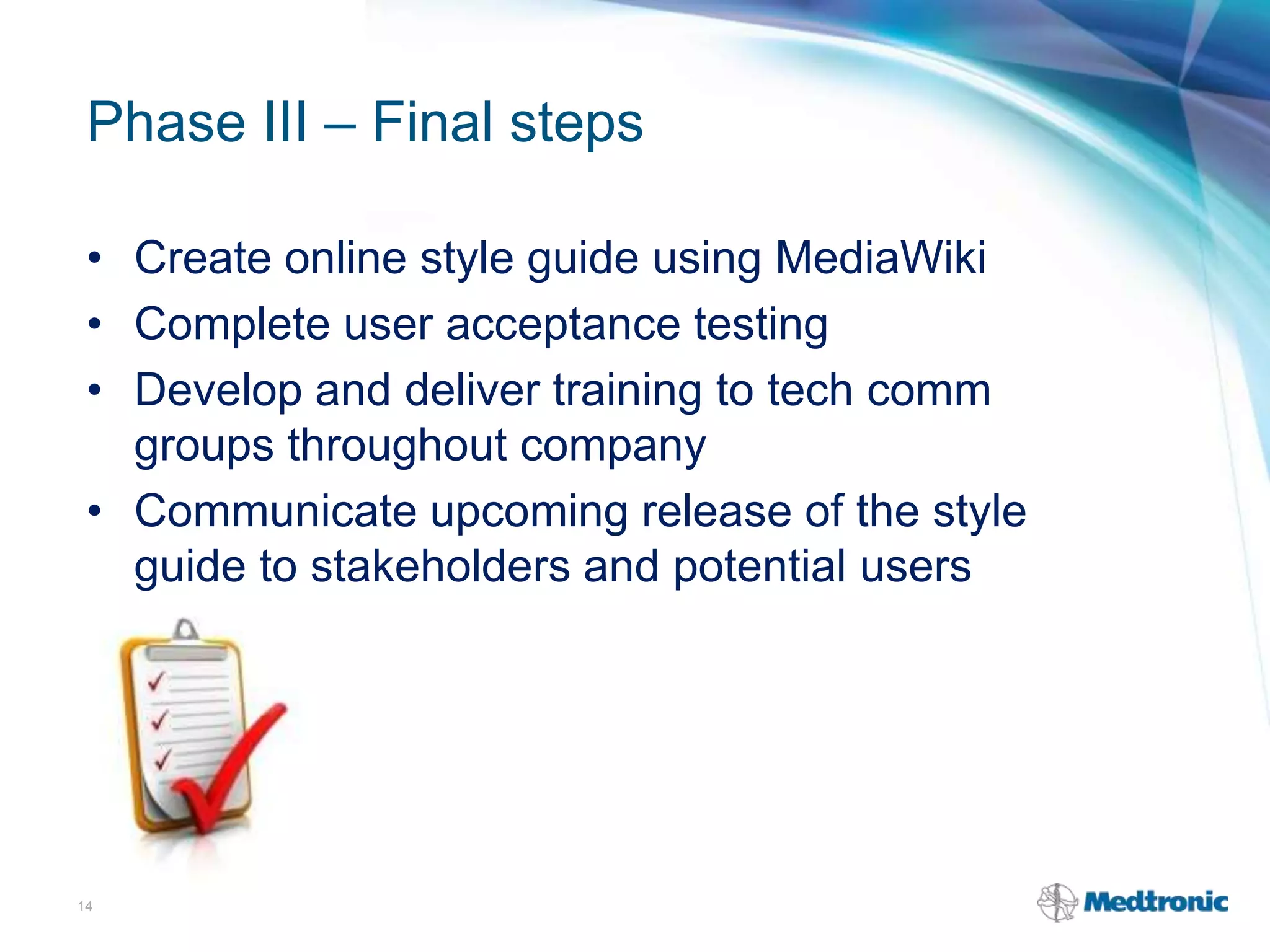 Phase III – Final steps

• Create online style guide using MediaWiki
• Complete user acceptance testing
• Develop and deliver training to tech comm groups throughout company
• Communicate upcoming release of the style guide to stakeholders and potential users

14

Medtronic